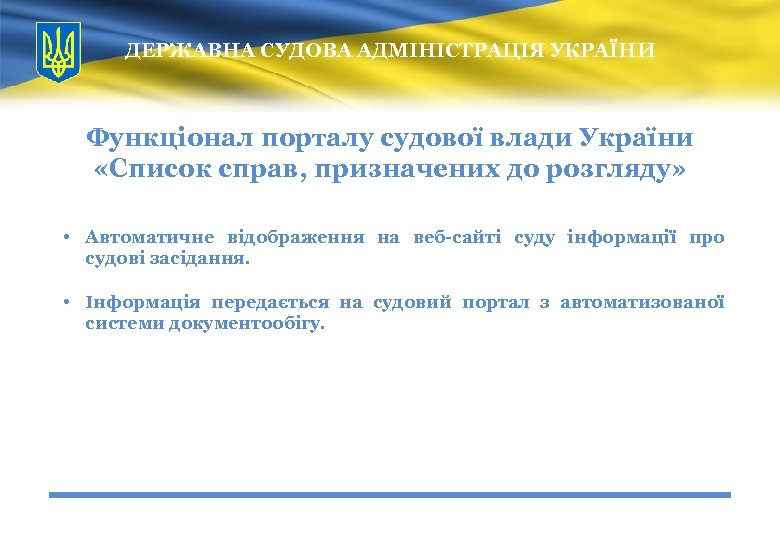 ДЕРЖАВНА СУДОВА АДМІНІСТРАЦІЯ УКРАЇНИ

Функціонал порталу судової влади України «Список справ, призначених до розгляду»

• Автоматичне відображення на веб-сайті суду інформації про судові засідання.

• Інформація передається на судовий портал з автоматизованої системи документообігу.